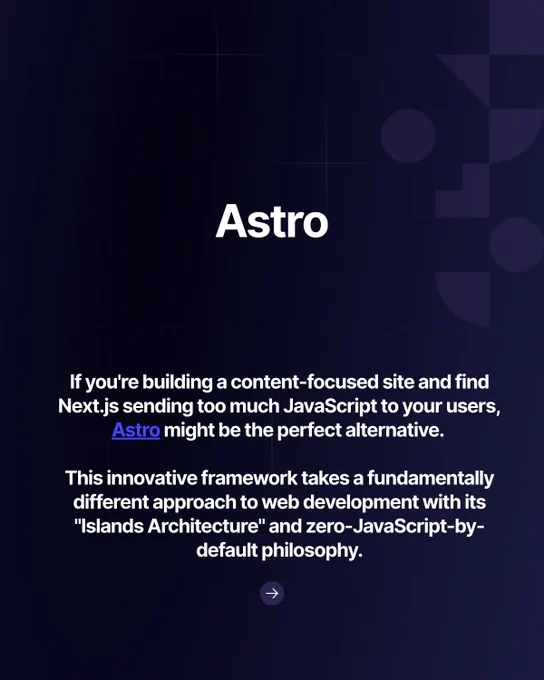 Astro

If you're building a content-focused site and find Next.js sending too much JavaScript to your users, Astro might be the perfect alternative.

This innovative framework takes a fundamentally different approach to web development with its "Islands Architecture" and zero-JavaScript-by-default philosophy.